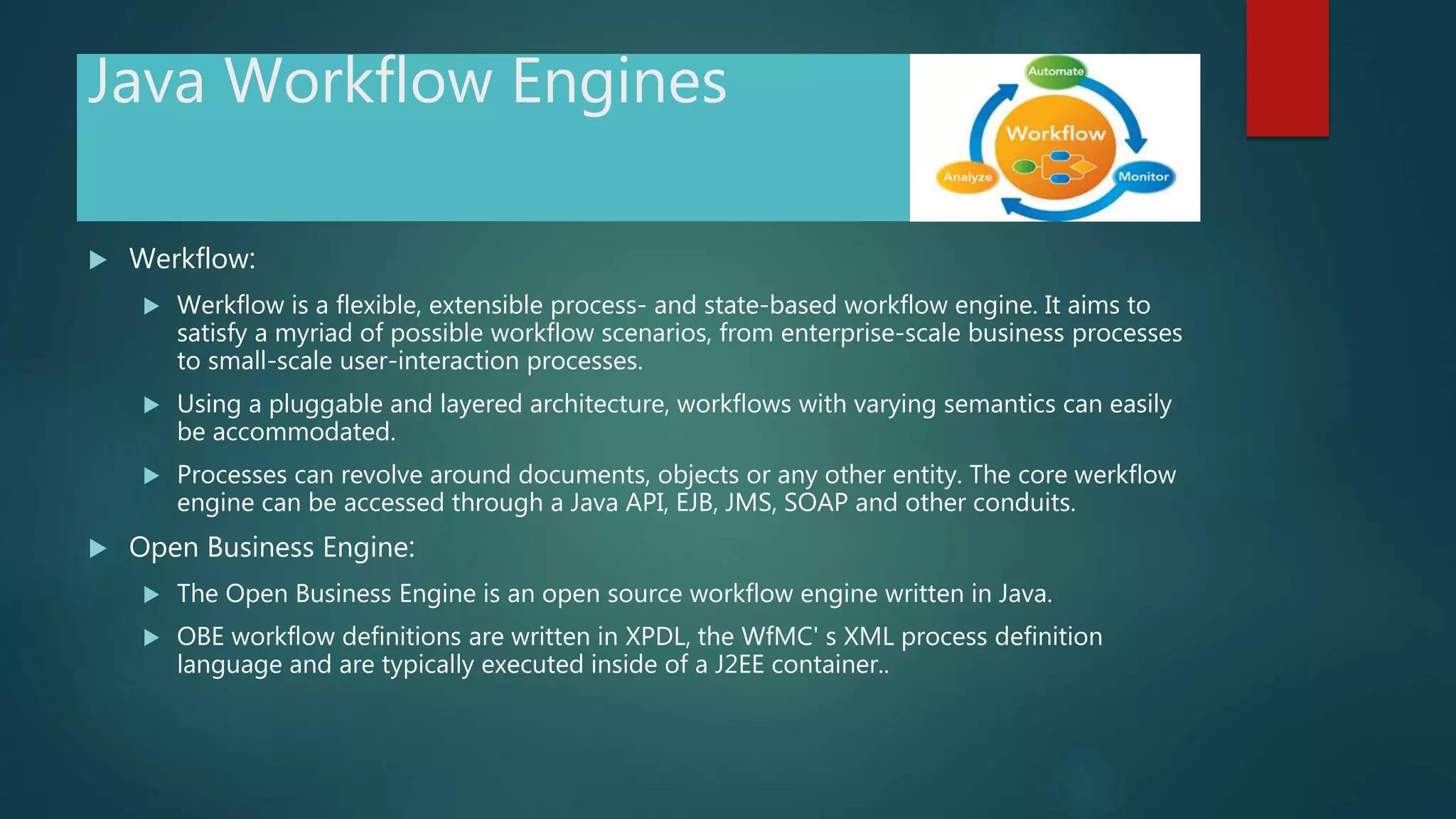 Java Workflow Engines

Automate
Workflow
Analyze
Monitor

Werkflow:

Werkflow is a flexible, extensible process- and state-based workflow engine. It aims to satisfy a myriad of possible workflow scenarios, from enterprise-scale business processes to small-scale user-interaction processes.

Using a pluggable and layered architecture, workflows with varying semantics can easily be accommodated.

Processes can revolve around documents, objects or any other entity. The core werkflow engine can be accessed through a Java API, EJB, JMS, SOAP and other conduits.

Open Business Engine:

The Open Business Engine is an open source workflow engine written in Java.

OBE workflow definitions are written in XPDL, the WfMC' s XML process definition language and are typically executed inside of a J2EE container..